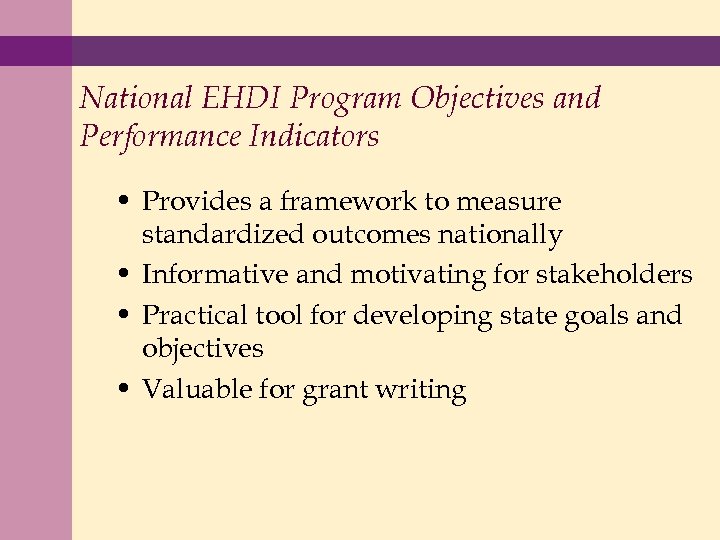 National EHDI Program Objectives and Performance Indicators

• Provides a framework to measure standardized outcomes nationally
• Informative and motivating for stakeholders
• Practical tool for developing state goals and objectives
• Valuable for grant writing